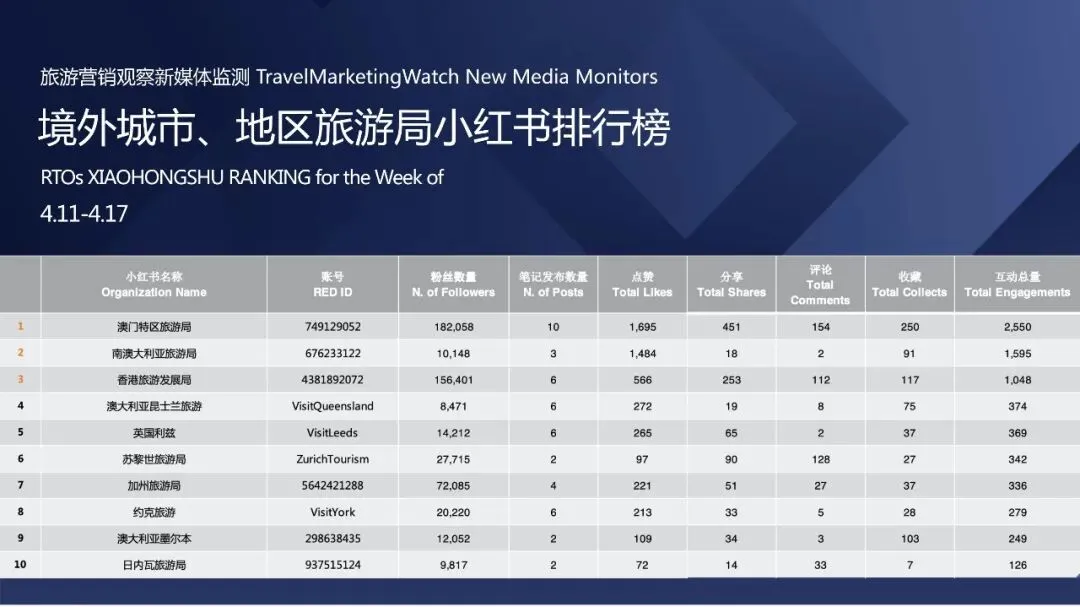 旅游营销观察新媒体监测 TravelMarketingWatch New Media Monitors

境外城市、地区旅游局小红书排行榜

RTOs XIAOHONGSHU RANKING for the Week of

4.11-4.17

| | 小红书名称 Organization Name | 账号 RED ID | 粉丝数量 N. of Followers | 笔记发布数量 N. of Posts | 点赞 Total Likes | 分享 Total Shares | 评论 Total Comments | 收藏 Total Collects | 互动总量 Total Engagements |
|---|---|---|---|---|---|---|---|---|---|
| 1 | 澳门特区旅游局 | 749129052 | 182,058 | 10 | 1,695 | 451 | 154 | 250 | 2,550 |
| 2 | 南澳大利亚旅游局 | 676233122 | 10,148 | 3 | 1,484 | 18 | 2 | 91 | 1,595 |
| 3 | 香港旅游发展局 | 4381892072 | 156,401 | 6 | 566 | 253 | 112 | 117 | 1,048 |
| 4 | 澳大利亚昆士兰旅游 | VisitQueensland | 8,471 | 6 | 272 | 19 | 8 | 75 | 374 |
| 5 | 英国利兹 | VisitLeeds | 14,212 | 6 | 265 | 65 | 2 | 37 | 369 |
| 6 | 苏黎世旅游局 | ZurichTourism | 27,715 | 2 | 97 | 90 | 128 | 27 | 342 |
| 7 | 加州旅游局 | 5642421288 | 72,085 | 4 | 221 | 51 | 27 | 37 | 336 |
| 8 | 约克旅游 | VisitYork | 20,220 | 6 | 213 | 33 | 5 | 28 | 279 |
| 9 | 澳大利亚墨尔本 | 298638435 | 12,052 | 2 | 109 | 34 | 3 | 103 | 249 |
| 10 | 日内瓦旅游局 | 937515124 | 9,817 | 2 | 72 | 14 | 33 | 7 | 126 |